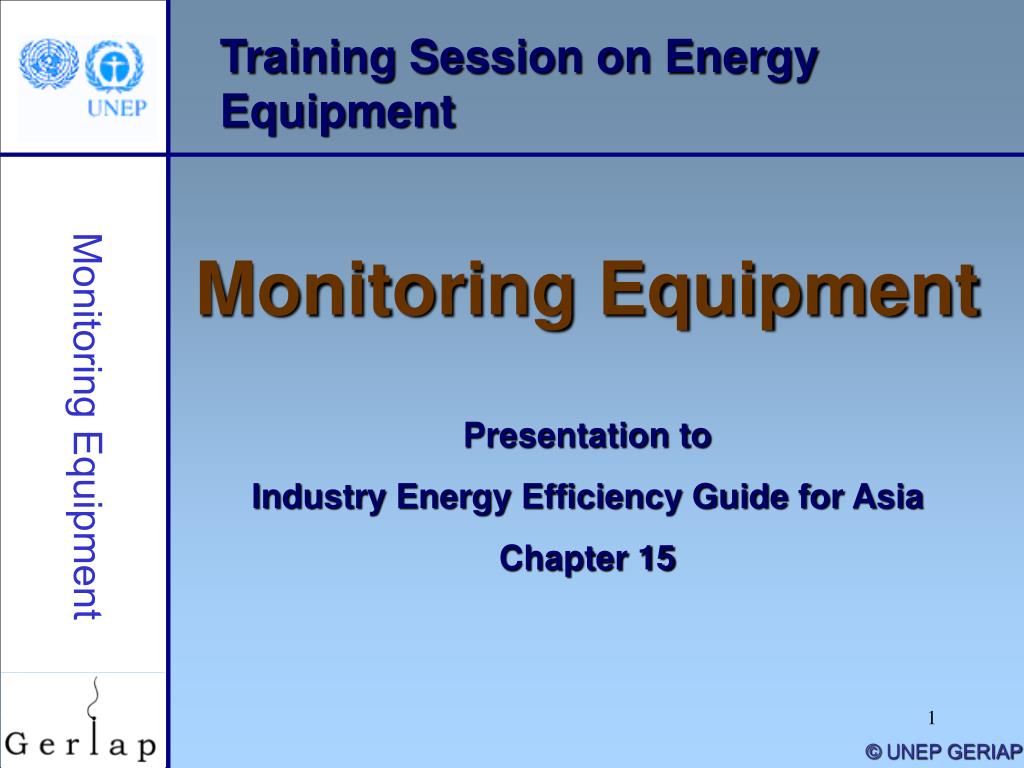 UNEP

Training Session on Energy Equipment

Monitoring Equipment

Monitoring Equipment

Presentation to

Industry Energy Efficiency Guide for Asia

Chapter 15

Gerlap

1

© UNEP GERIAP